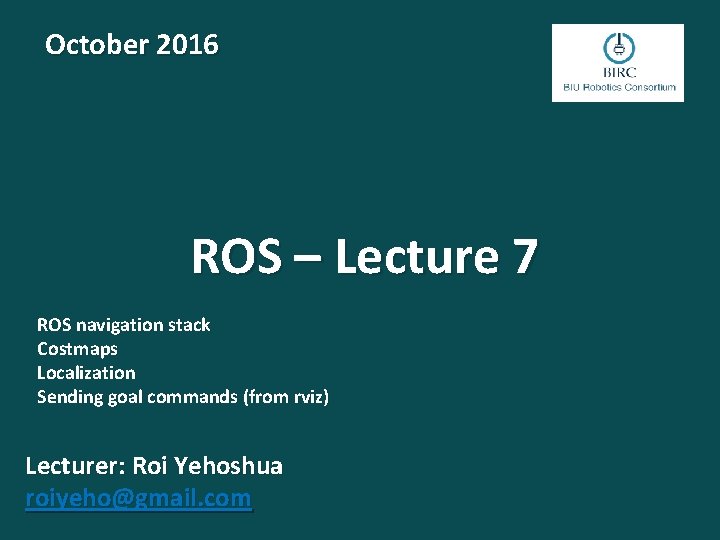 October 2016

BIRC
BIU Robotics Consortium

ROS – Lecture 7

ROS navigation stack
Costmaps
Localization
Sending goal commands (from rviz)

Lecturer: Roi Yehoshua
roiyeho@gmail.com